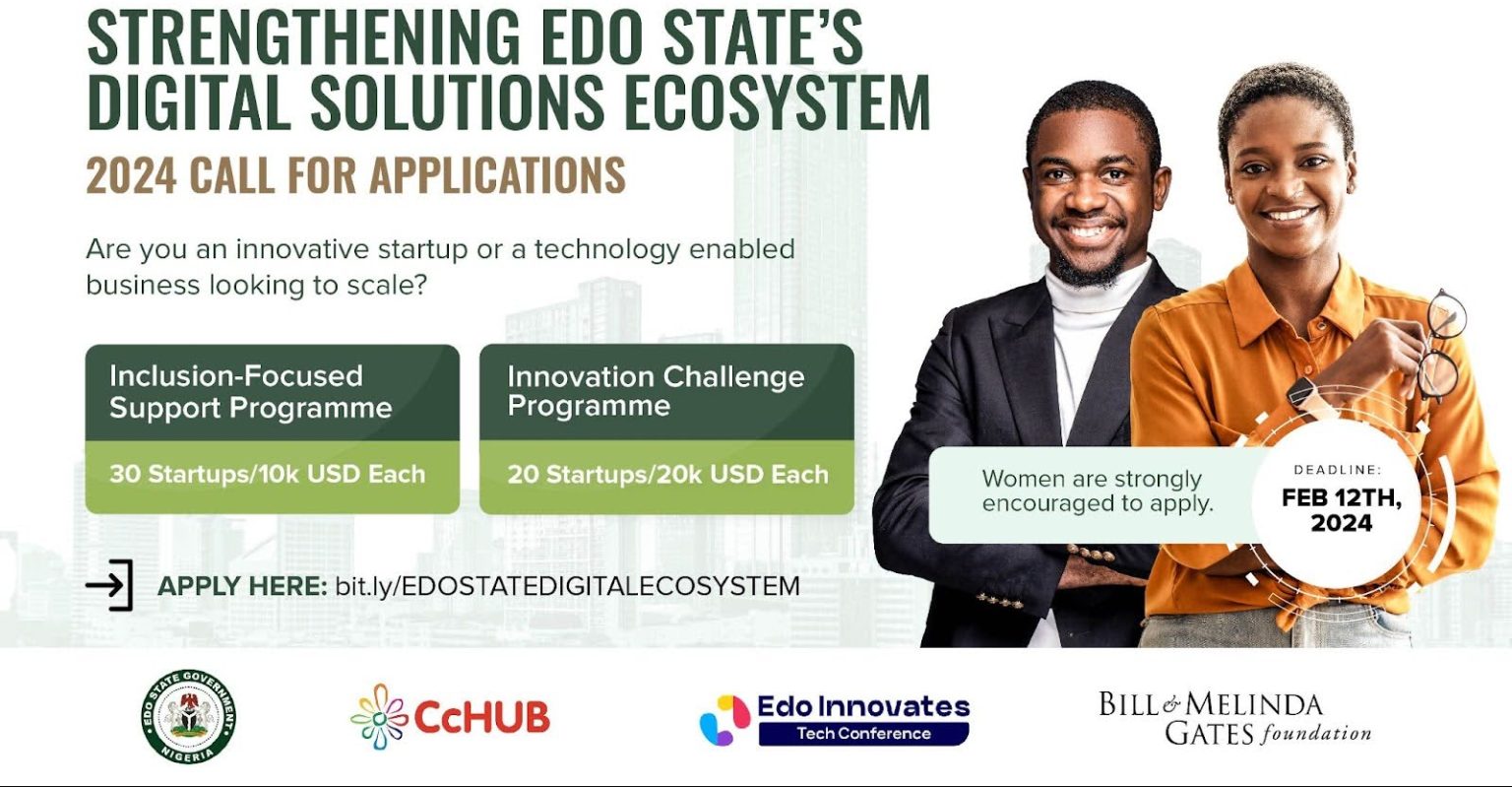 STRENGTHENING EDO STATE'S DIGITAL SOLUTIONS ECOSYSTEM

2024 CALL FOR APPLICATIONS

Are you an innovative startup or a technology enabled business looking to scale?

Inclusion-Focused Support Programme

30 Startups/10k USD Each

Innovation Challenge Programme

20 Startups/20k USD Each

Women are strongly encouraged to apply.

DEADLINE:
FEB 12TH, 2024

APPLY HERE: bit.ly/EDOSTATEDIGITALECOSYSTEM

EDO STATE GOVERNMENT
NIGERIA

CcHUB

Edo Innovates
Tech Conference

BILL & MELINDA GATES foundation